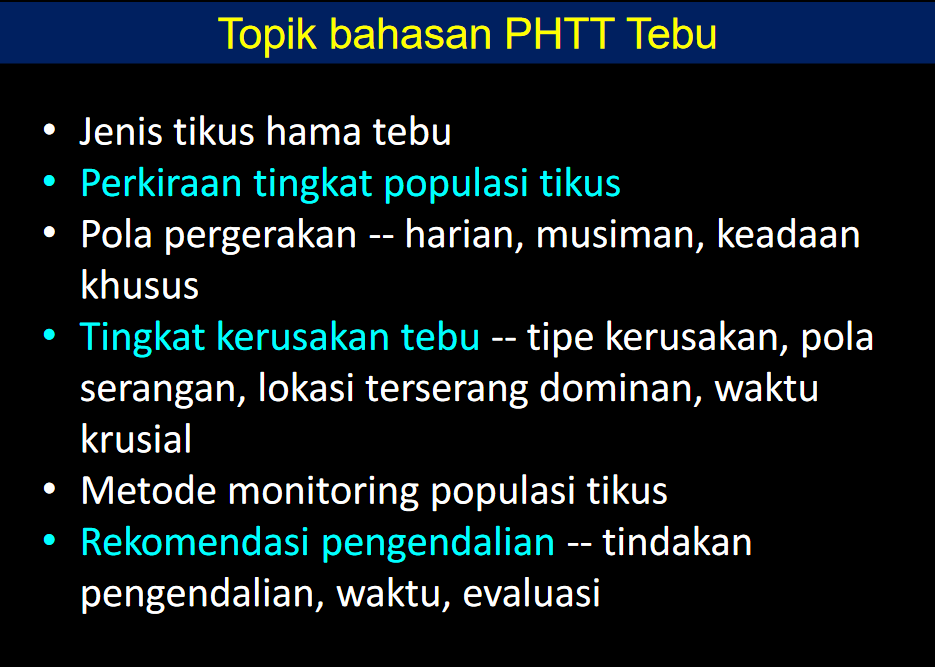 Topik bahasan PHTT Tebu

• Jenis tikus hama tebu
• Perkiraan tingkat populasi tikus
• Pola pergerakan -- harian, musiman, keadaan khusus
• Tingkat kerusakan tebu -- tipe kerusakan, pola serangan, lokasi terserang dominan, waktu krusial
• Metode monitoring populasi tikus
• Rekomendasi pengendalian -- tindakan pengendalian, waktu, evaluasi